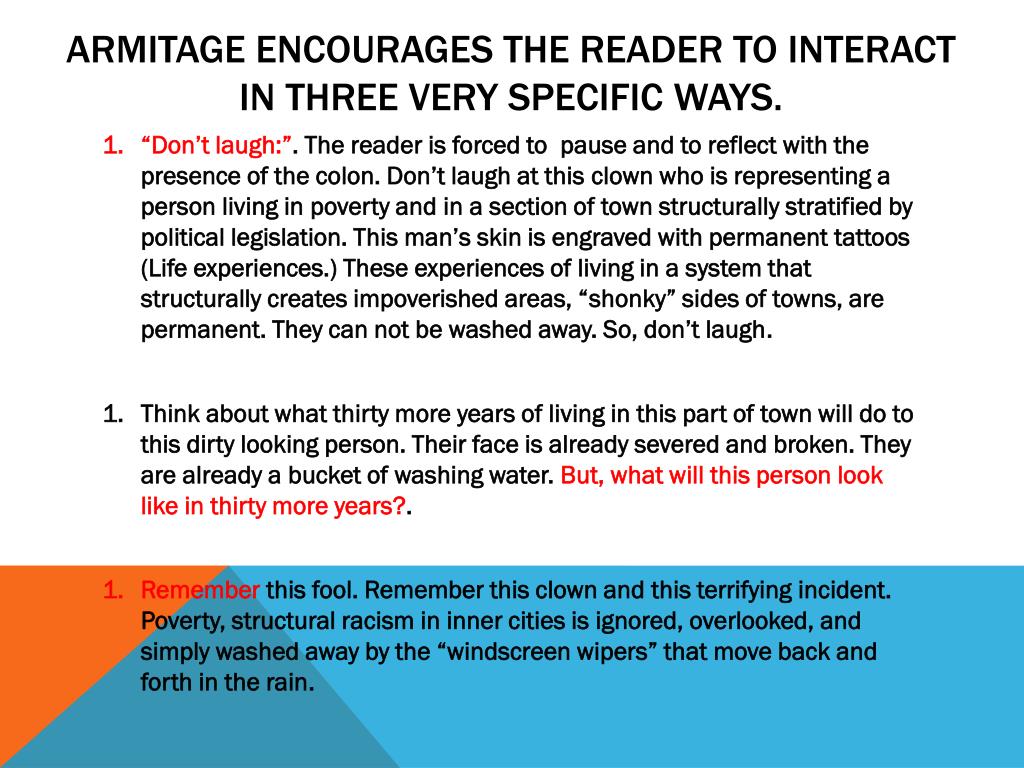 ARMITAGE ENCOURAGES THE READER TO INTERACT IN THREE VERY SPECIFIC WAYS.

1. “Don’t laugh:”. The reader is forced to pause and to reflect with the presence of the colon. Don’t laugh at this clown who is representing a person living in poverty and in a section of town structurally stratified by political legislation. This man’s skin is engraved with permanent tattoos (Life experiences.) These experiences of living in a system that structurally creates impoverished areas, “shonky” sides of towns, are permanent. They can not be washed away. So, don’t laugh.

1. Think about what thirty more years of living in this part of town will do to this dirty looking person. Their face is already severed and broken. They are already a bucket of washing water. But, what will this person look like in thirty more years?.

1. Remember this fool. Remember this clown and this terrifying incident. Poverty, structural racism in inner cities is ignored, overlooked, and simply washed away by the “windscreen wipers” that move back and forth in the rain.